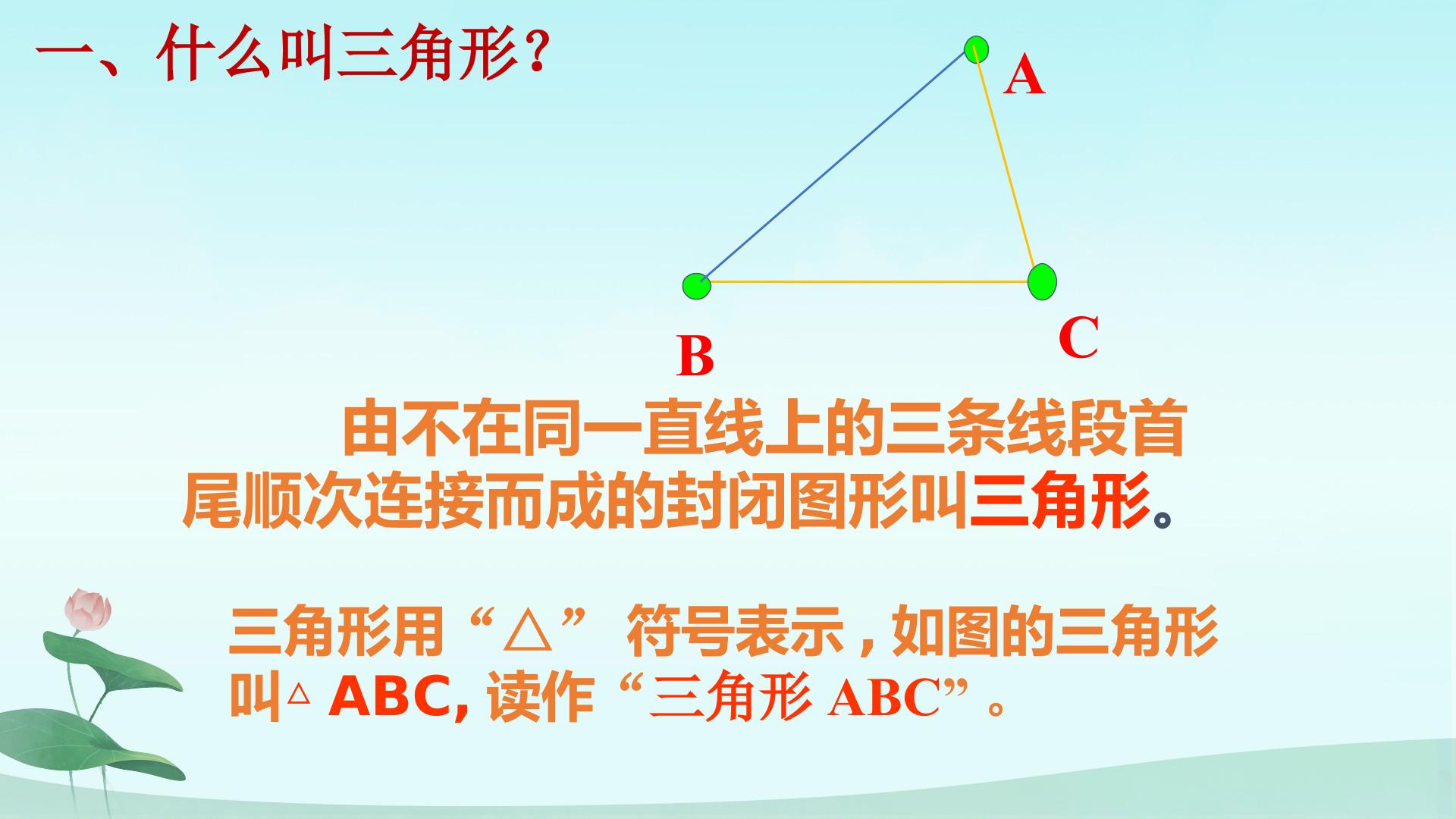 一、什么叫三角形?

A

B

C

由不在同一直线上的三条线段首尾顺次连接而成的封闭图形叫三角形。

三角形用“△” 符号表示，如图的三角形叫△ ABC, 读作“三角形 ABC”。